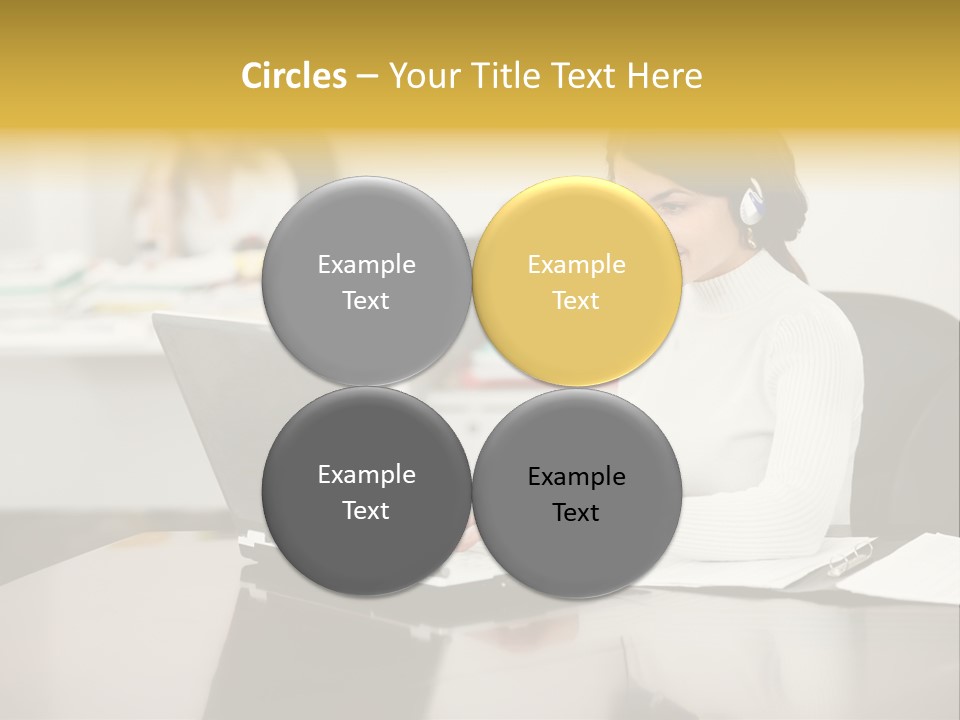 Circles – Your Title Text Here

Example Text

Example Text

Example Text

Example Text